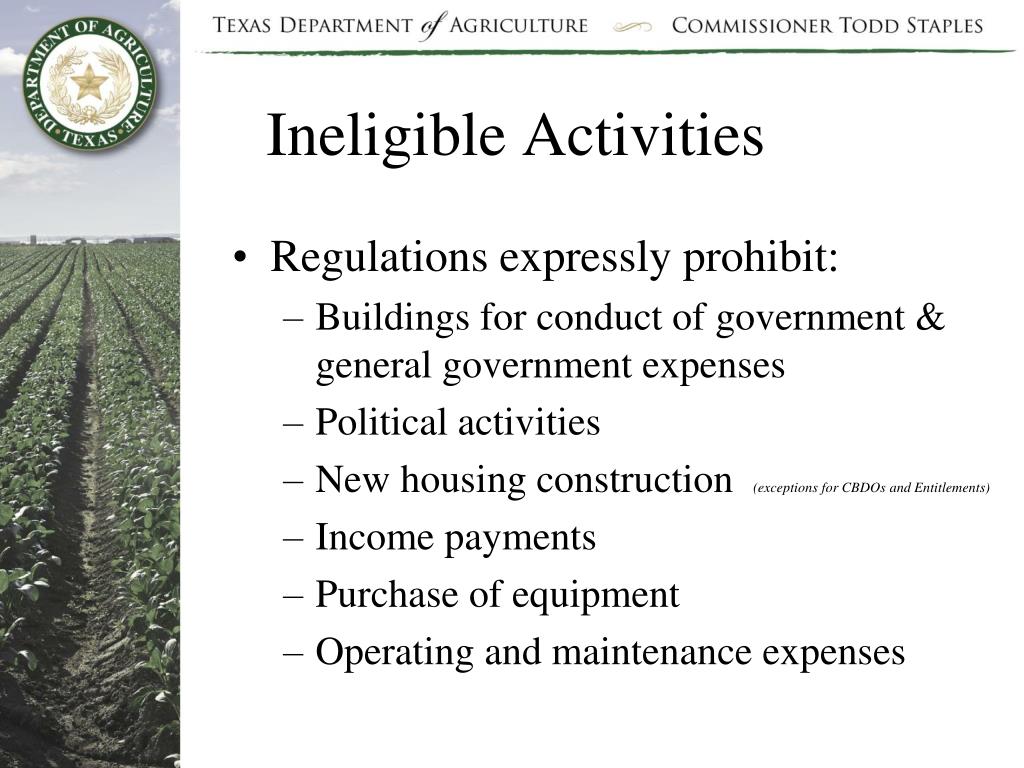 DEPARTMENT OF AGRICULTURE • TEXAS •

TEXAS DEPARTMENT of AGRICULTURE COMMISSIONER TODD STAPLES

Ineligible Activities

• Regulations expressly prohibit:
– Buildings for conduct of government & general government expenses
– Political activities
– New housing construction (exceptions for CBDOs and Entitlements)
– Income payments
– Purchase of equipment
– Operating and maintenance expenses